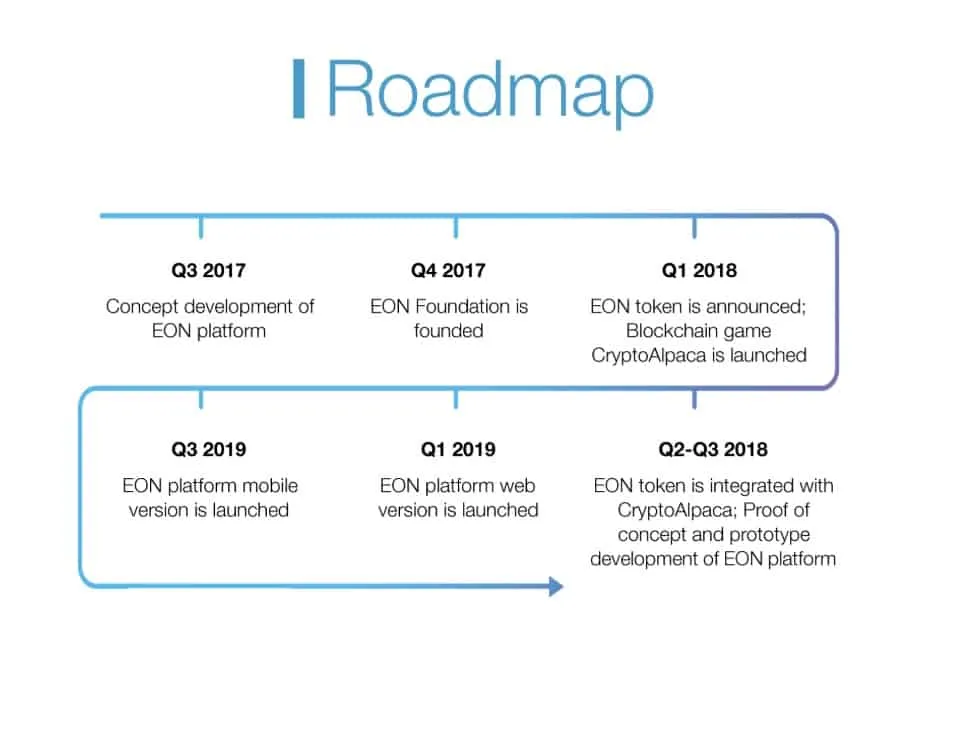 Roadmap

Q3 2017
Concept development of EON platform

Q4 2017
EON Foundation is founded

Q1 2018
EON token is announced; Blockchain game CryptoAlpaca is launched

Q3 2019
EON platform mobile version is launched

Q1 2019
EON platform web version is launched

Q2-Q3 2018
EON token is integrated with CryptoAlpaca; Proof of concept and prototype development of EON platform